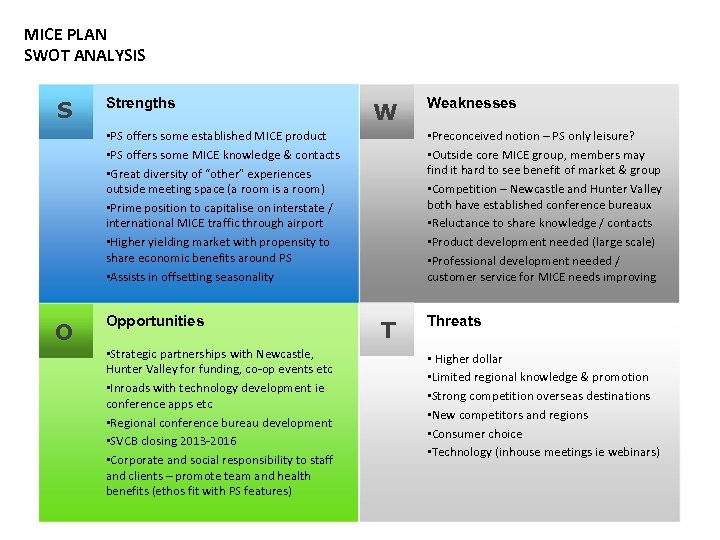 MICE PLAN
SWOT ANALYSIS

S

Strengths

▪PS offers some established MICE product
▪PS offers some MICE knowledge & contacts
▪Great diversity of "other" experiences outside meeting space (a room is a room)
▪Prime position to capitalise on interstate / international MICE traffic through airport
▪Higher yielding market with propensity to share economic benefits around PS
▪Assists in offsetting seasonality

W

Weaknesses

▪Preconceived notion – PS only leisure?
▪Outside core MICE group, members may find it hard to see benefit of market & group
▪Competition – Newcastle and Hunter Valley both have established conference bureaux
▪Reluctance to share knowledge / contacts
▪Product development needed (large scale)
▪Professional development needed / customer service for MICE needs improving

O

Opportunities

▪Strategic partnerships with Newcastle, Hunter Valley for funding, co-op events etc
▪Inroads with technology development ie conference apps etc
▪Regional conference bureau development
▪SVCB closing 2013-2016
▪Corporate and social responsibility to staff and clients – promote team and health benefits (ethos fit with PS features)

T

Threats

▪ Higher dollar
▪Limited regional knowledge & promotion
▪Strong competition overseas destinations
▪New competitors and regions
▪Consumer choice
▪Technology (inhouse meetings ie webinars)